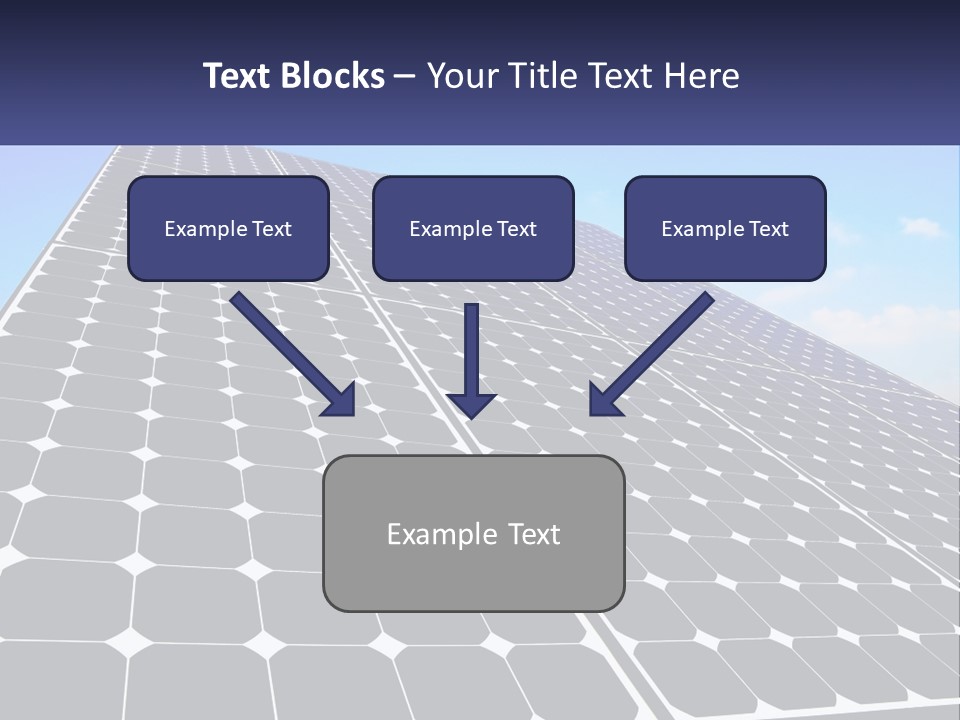 Text Blocks – Your Title Text Here

Example Text

Example Text

Example Text

Example Text